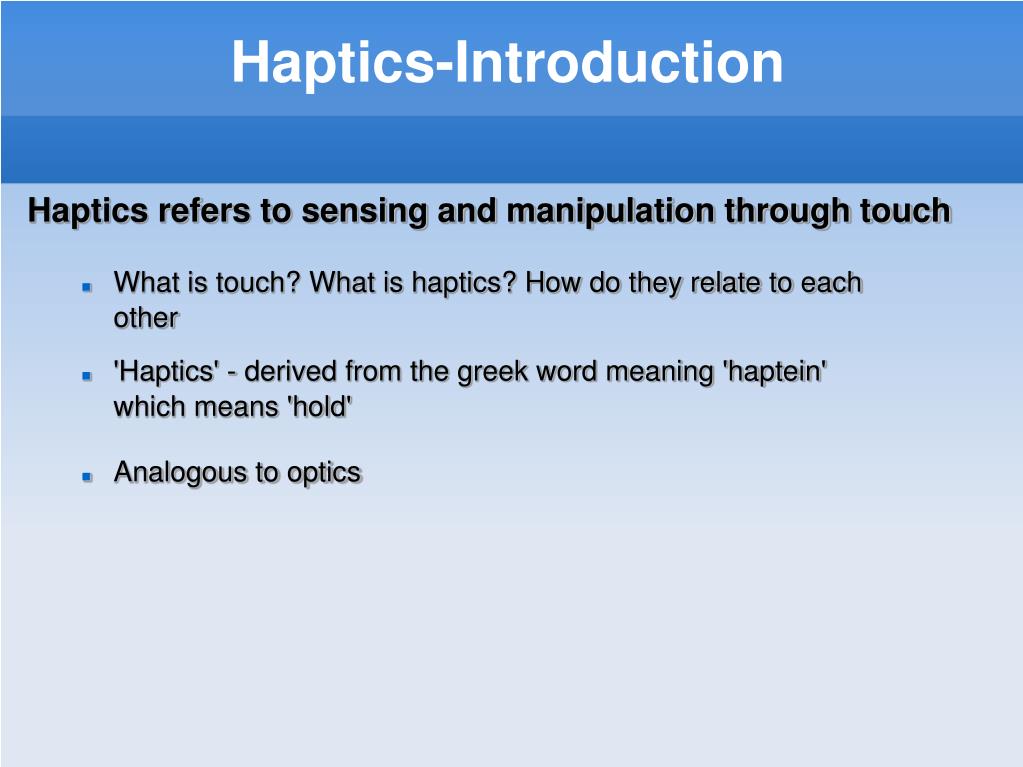 Haptics-Introduction

Haptics refers to sensing and manipulation through touch

- What is touch? What is haptics? How do they relate to each other
- 'Haptics' - derived from the greek word meaning 'haptein' which means 'hold'
- Analogous to optics